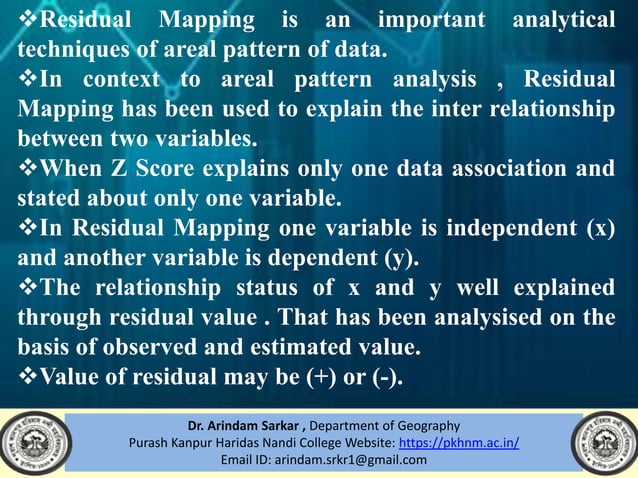 ❖Residual Mapping is an important analytical techniques of areal pattern of data.

❖In context to areal pattern analysis , Residual Mapping has been used to explain the inter relationship between two variables.

❖When Z Score explains only one data association and stated about only one variable.

❖In Residual Mapping one variable is independent (x) and another variable is dependent (y).

❖The relationship status of x and y well explained through residual value . That has been analysised on the basis of observed and estimated value.

❖Value of residual may be (+) or (-).

Dr. Arindam Sarkar , Department of Geography
Purash Kanpur Haridas Nandi College Website: https://pkhnm.ac.in/
Email ID: arindam.srkr1@gmail.com